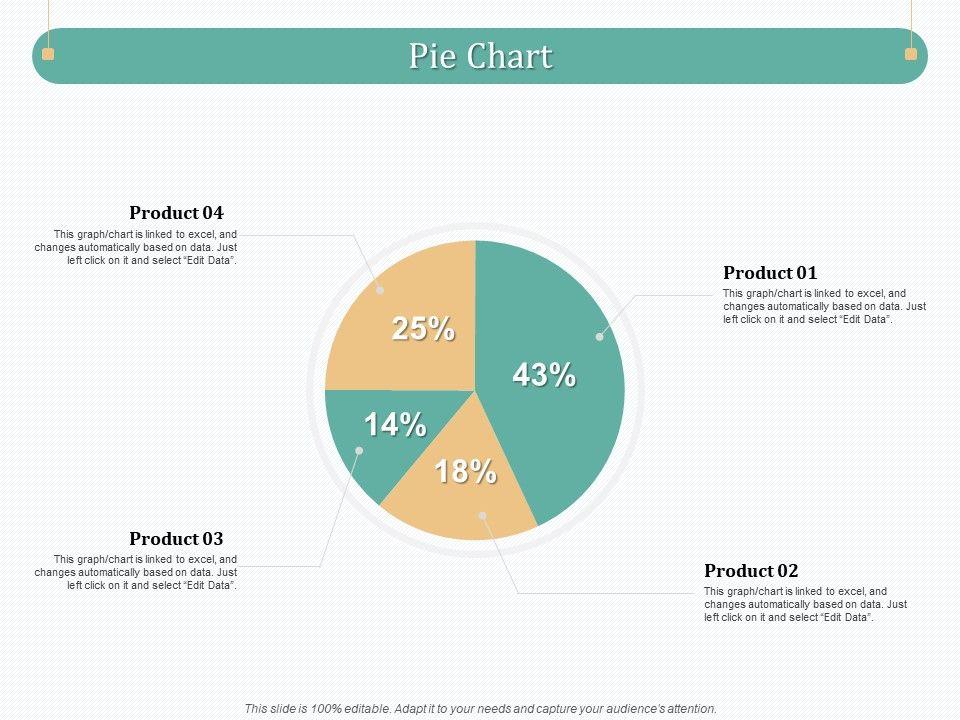 Pie Chart

Product 04
This graph/chart is linked to excel, and changes automatically based on data. Just left click on it and select "Edit Data".

Product 01
This graph/chart is linked to excel, and changes automatically based on data. Just left click on it and select "Edit Data".

25%

43%

14%

18%

Product 03
This graph/chart is linked to excel, and changes automatically based on data. Just left click on it and select "Edit Data".

Product 02
This graph/chart is linked to excel, and changes automatically based on data. Just left click on it and select "Edit Data".

This slide is 100% editable. Adapt it to your needs and capture your audience's attention.